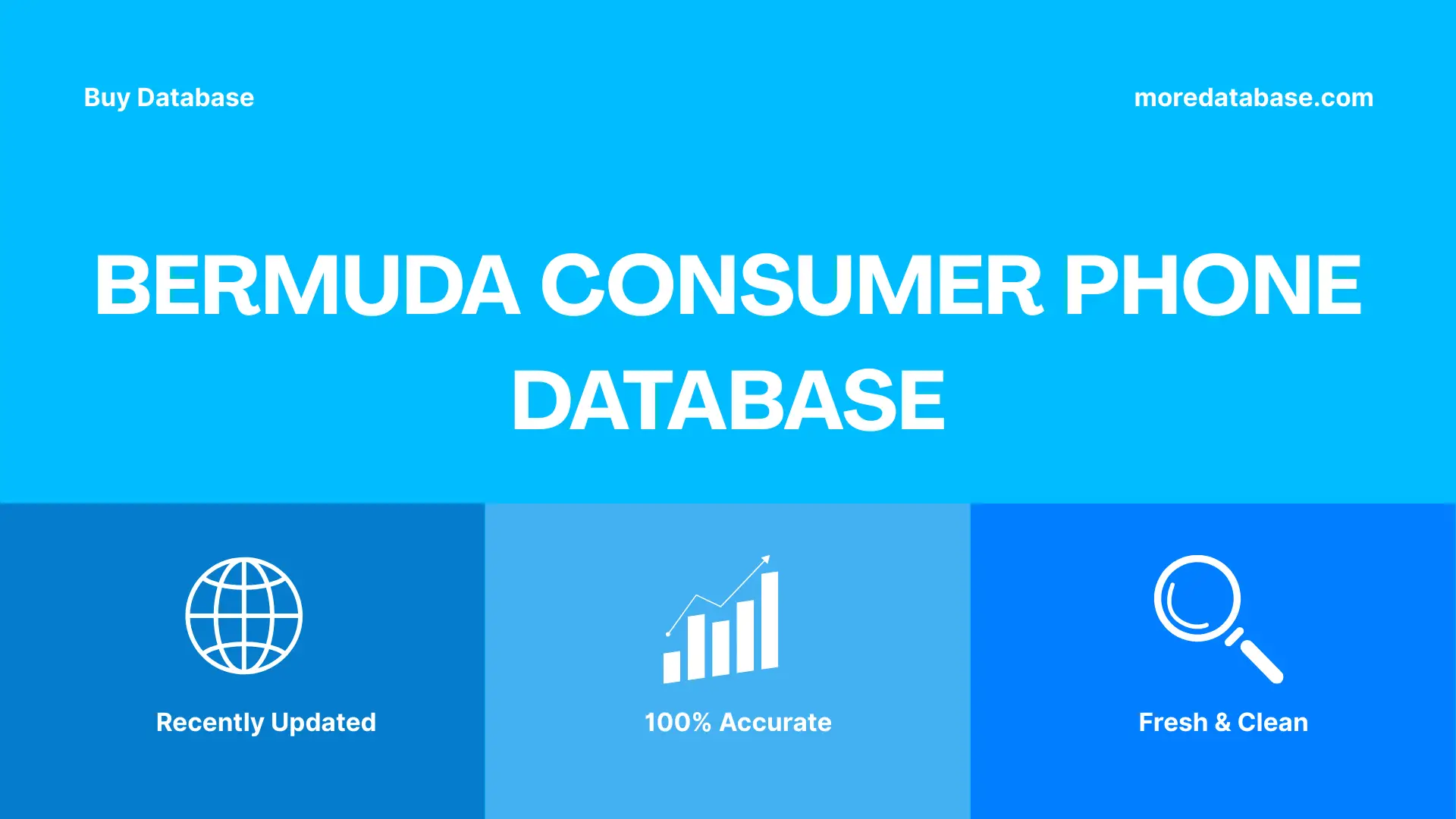 Buy Database

moredatabase.com

BERMUDA CONSUMER PHONE DATABASE

Recently Updated

100% Accurate

Fresh & Clean